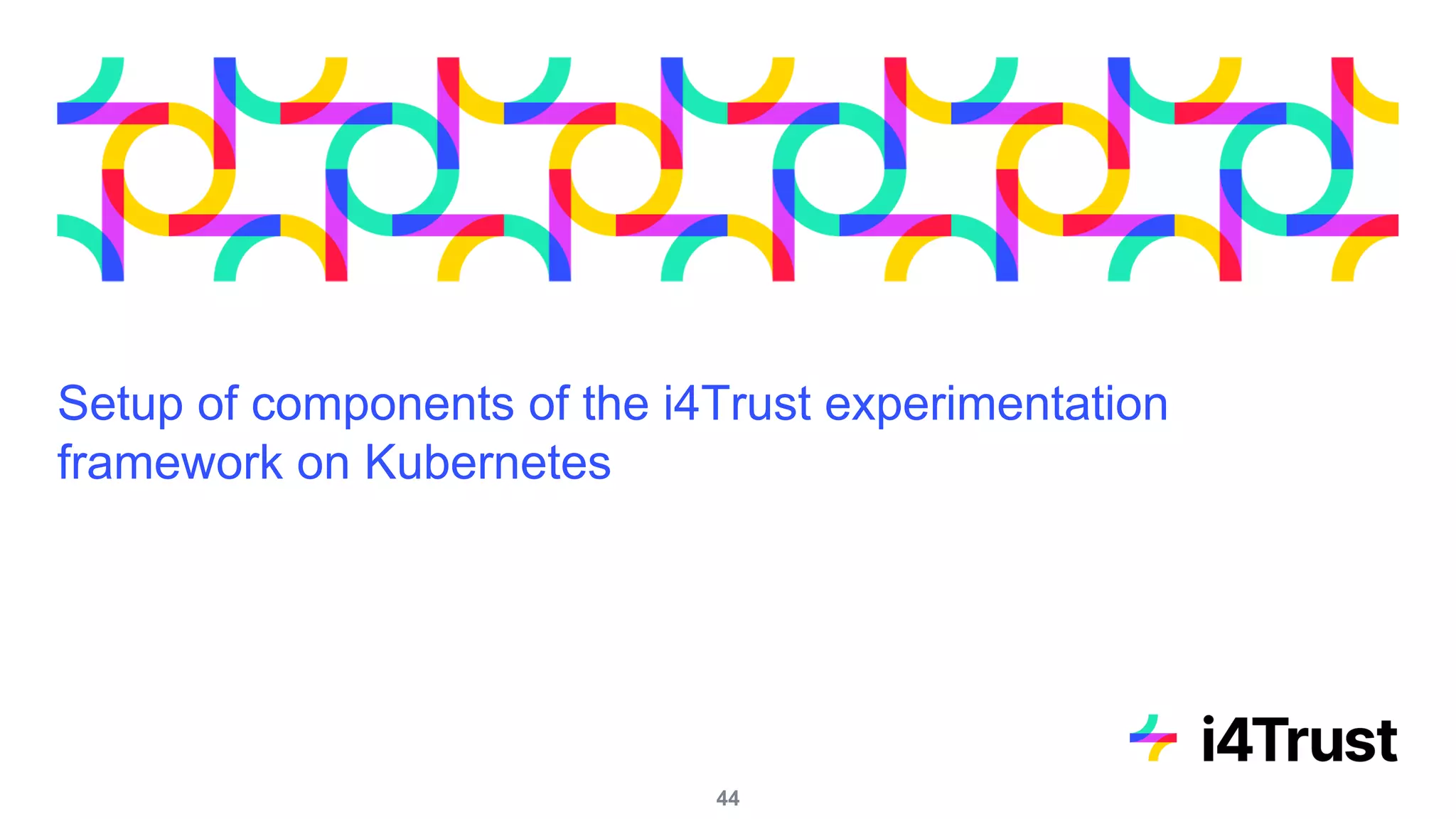 Setup of components of the i4Trust experimentation framework on Kubernetes

i4Trust

44